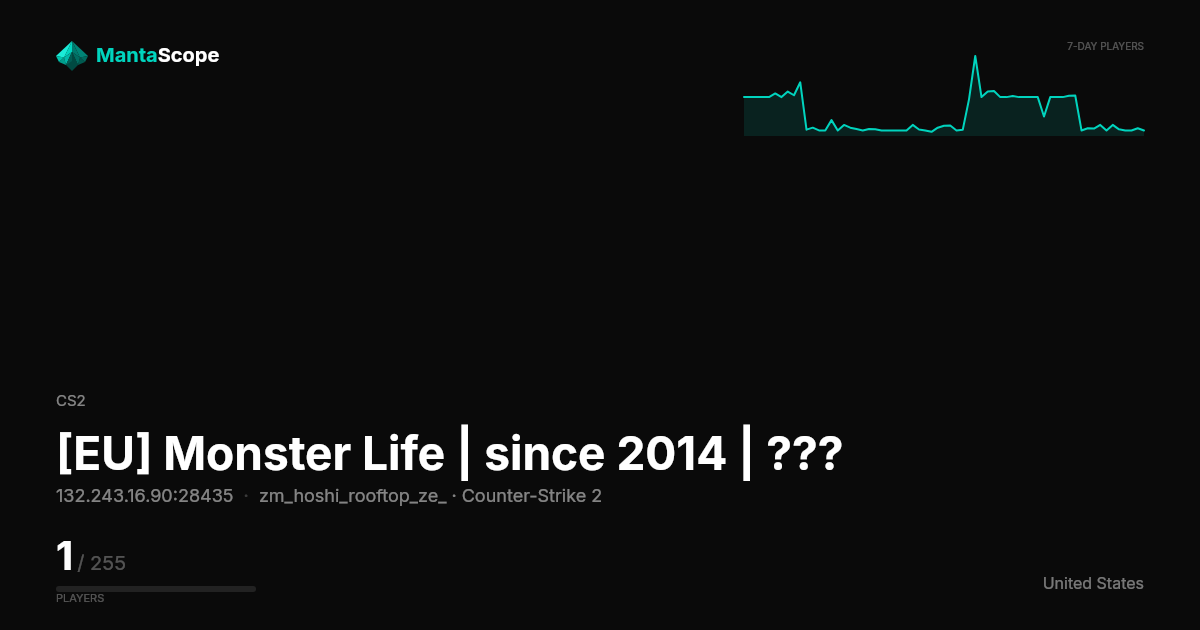 MantaScope

7-DAY PLAYERS

CS2

[EU] Monster Life | since 2014 | ???

132.243.16.90:28435 · zm_hoshi_rooftop_ze_ · Counter-Strike 2

1 / 255

PLAYERS

United States